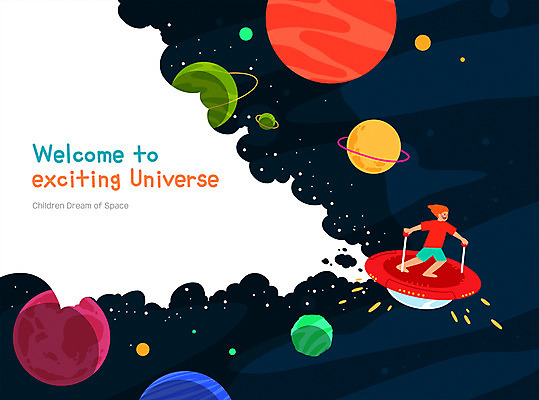 Welcome to
exciting Universe

Children Dream of Space